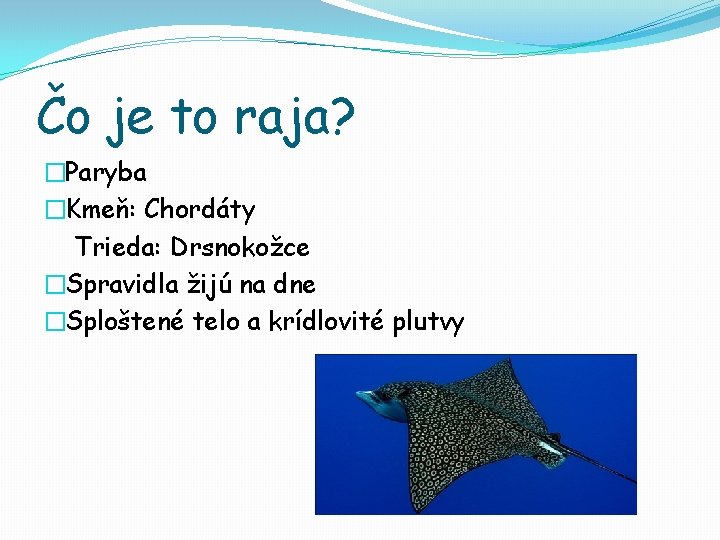 Čo je to raja?

□Paryba
□Kmeň: Chordáty
Trieda: Drsnokožce
□Spravidla žijú na dne
□Sploštené telo a krídlovité plutvy